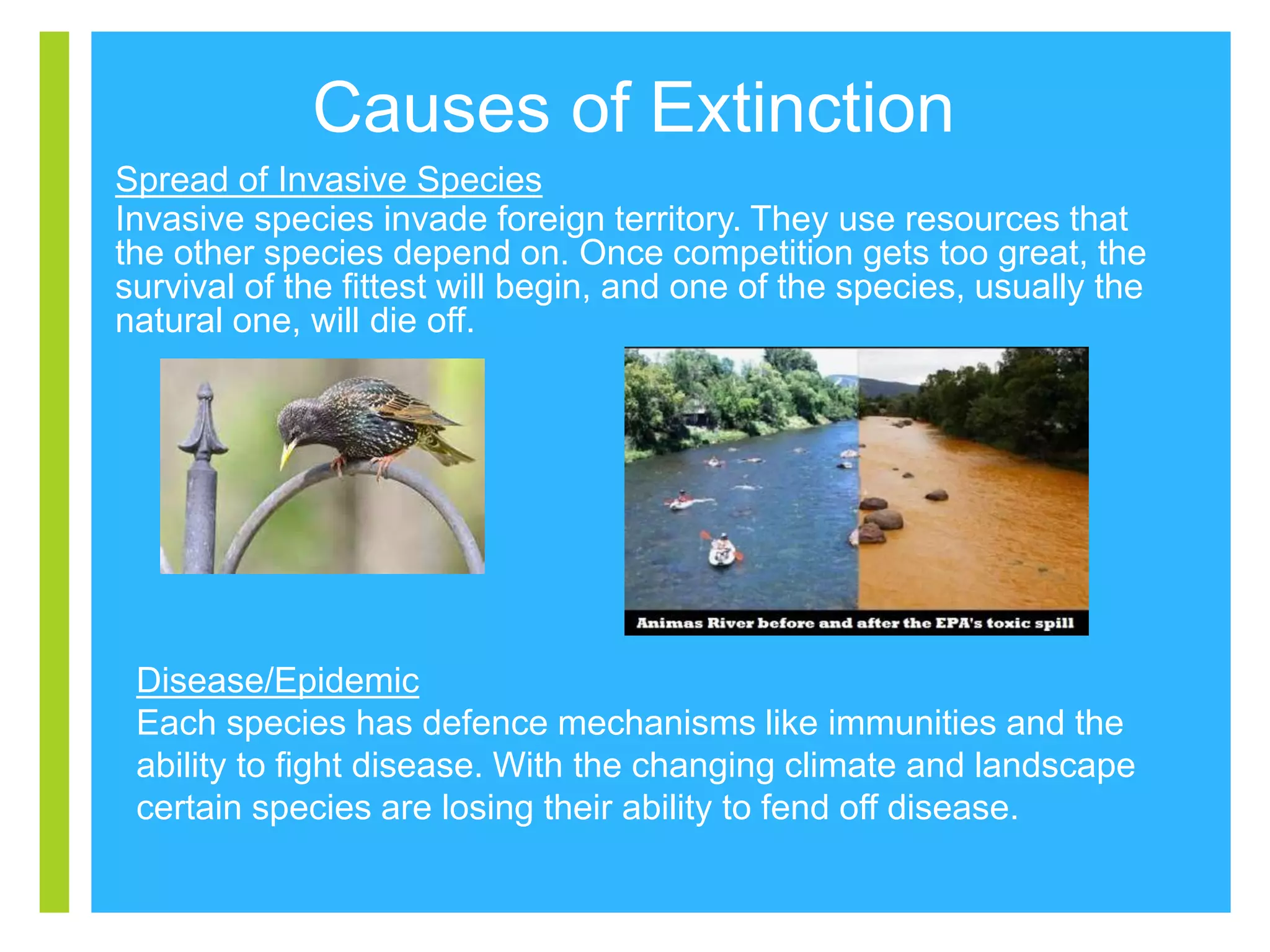 Causes of Extinction

Spread of Invasive Species
Invasive species invade foreign territory. They use resources that the other species depend on. Once competition gets too great, the survival of the fittest will begin, and one of the species, usually the natural one, will die off.

Animas River before and after the EPA's toxic spill

Disease/Epidemic
Each species has defence mechanisms like immunities and the ability to fight disease. With the changing climate and landscape certain species are losing their ability to fend off disease.